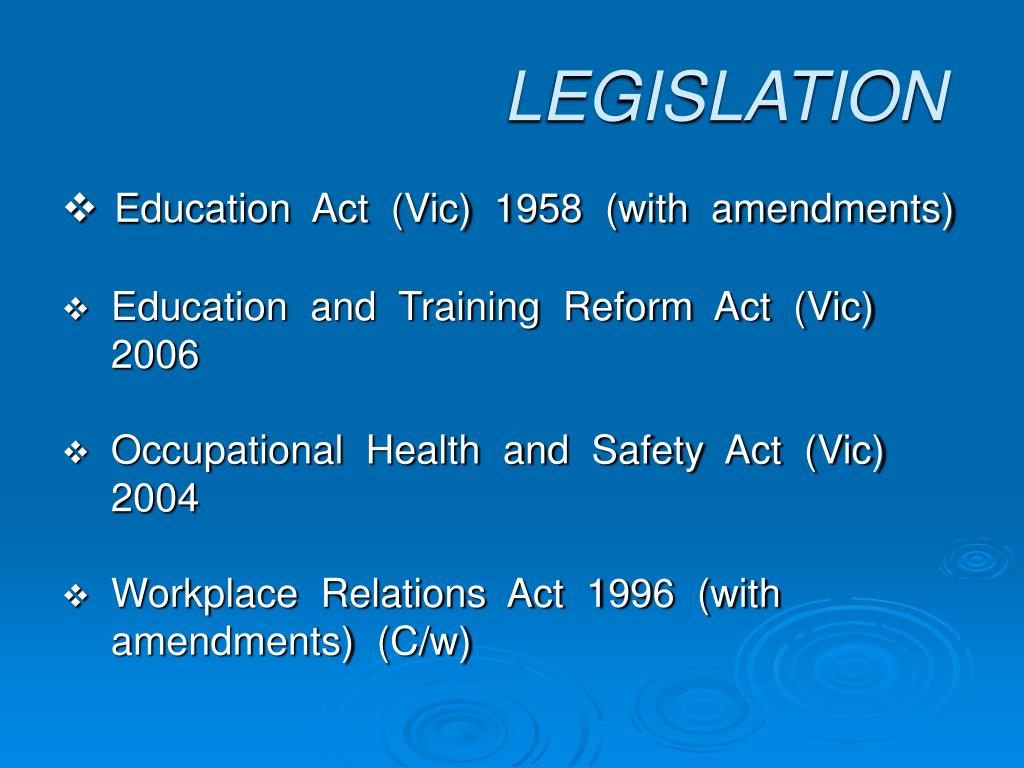 LEGISLATION

❖ Education Act (Vic) 1958 (with amendments)

❖ Education and Training Reform Act (Vic) 2006

❖ Occupational Health and Safety Act (Vic) 2004

❖ Workplace Relations Act 1996 (with amendments) (C/w)